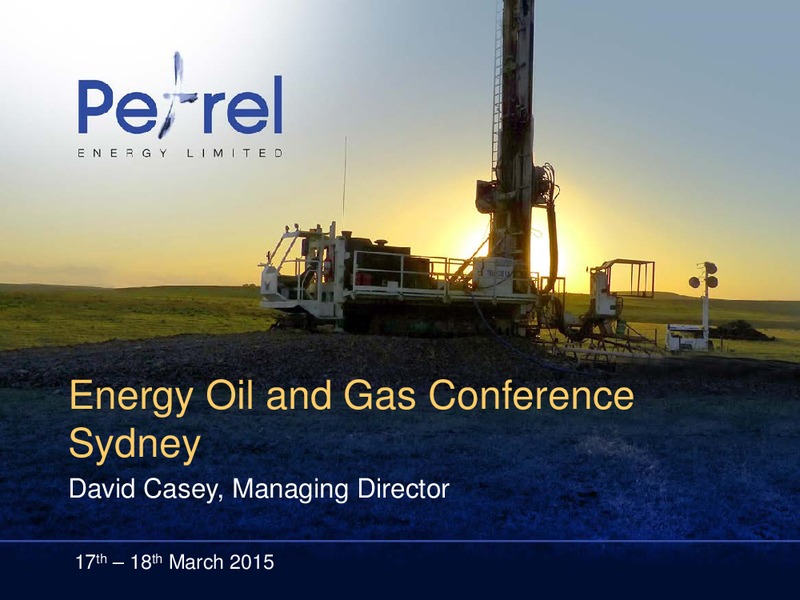 Petrel
ENERGY LIMITED

Energy Oil and Gas Conference Sydney

David Casey, Managing Director

17th – 18th March 2015